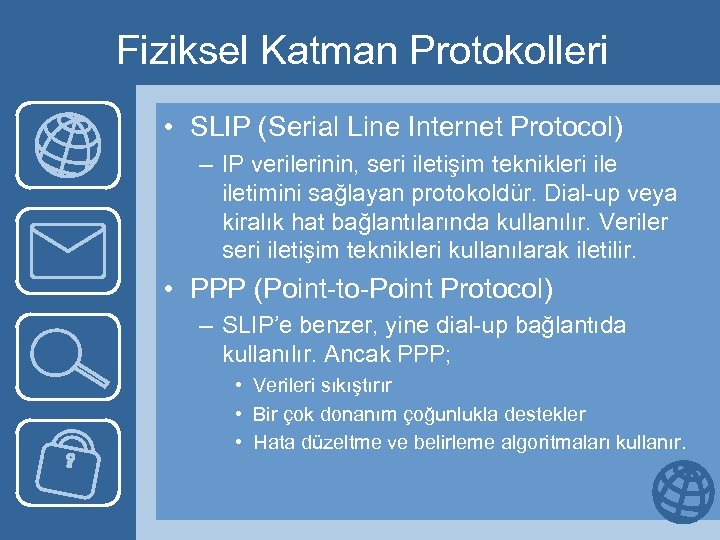 Fiziksel Katman Protokolleri

• SLIP (Serial Line Internet Protocol)
– IP verilerinin, seri iletişim teknikleri ile iletimini sağlayan protokoldür. Dial-up veya kiralık hat bağlantılarında kullanılır. Veriler seri iletişim teknikleri kullanılarak iletilir.

• PPP (Point-to-Point Protocol)
– SLIP'e benzer, yine dial-up bağlantıda kullanılır. Ancak PPP;
• Verileri sıkıştırır
• Bir çok donanım çoğunlukla destekler
• Hata düzeltme ve belirleme algoritmaları kullanır.